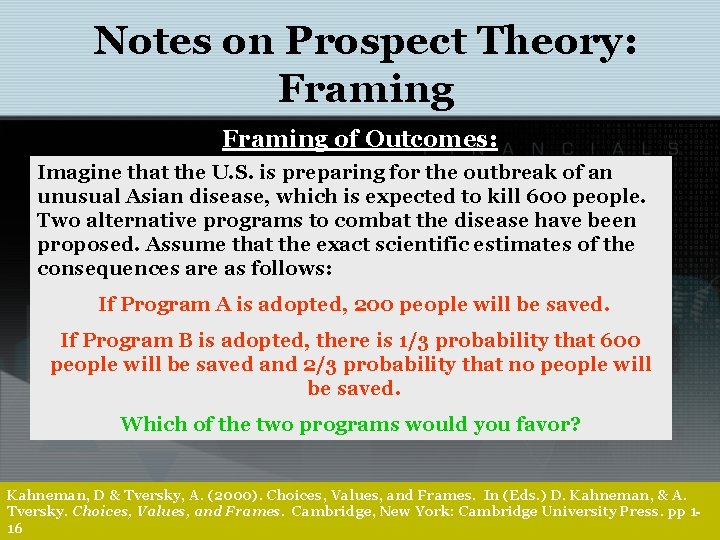 Notes on Prospect Theory: Framing

Framing of Outcomes:

Imagine that the U.S. is preparing for the outbreak of an unusual Asian disease, which is expected to kill 600 people. Two alternative programs to combat the disease have been proposed. Assume that the exact scientific estimates of the consequences are as follows:

If Program A is adopted, 200 people will be saved.

If Program B is adopted, there is 1/3 probability that 600 people will be saved and 2/3 probability that no people will be saved.

Which of the two programs would you favor?

Kahneman, D & Tversky, A. (2000). Choices, Values, and Frames. In (Eds.) D. Kahneman, & A. Tversky. Choices, Values, and Frames. Cambridge, New York: Cambridge University Press. pp 1-16